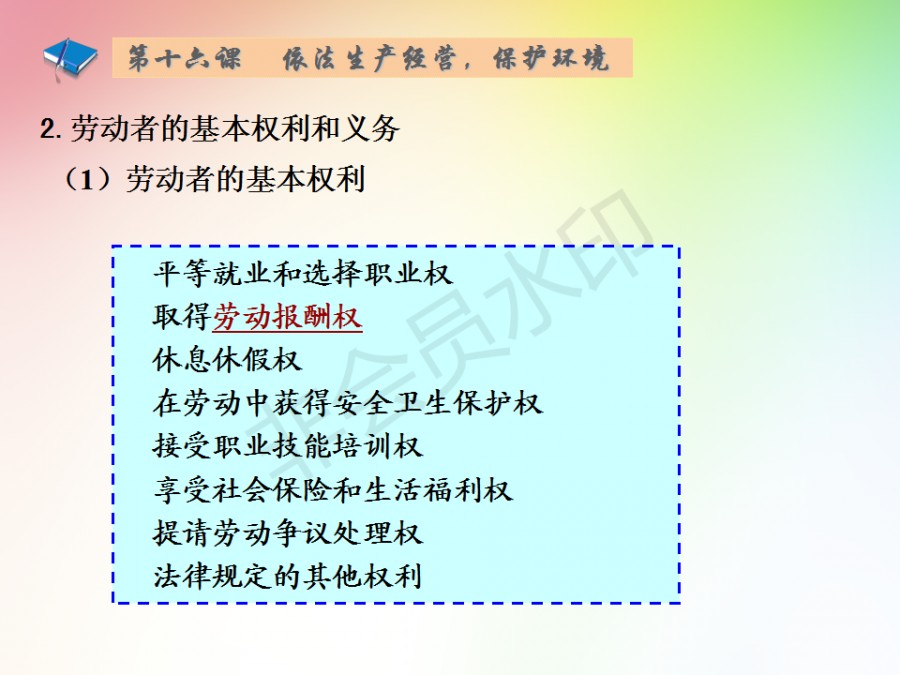 第十六课　依法生产经营，保护环境

2. 劳动者的基本权利和义务

（1）劳动者的基本权利

平等就业和选择职业权
取得劳动报酬权
休息休假权
在劳动中获得安全卫生保护权
接受职业技能培训权
享受社会保险和生活福利权
提请劳动争议处理权
法律规定的其他权利

非会员水印